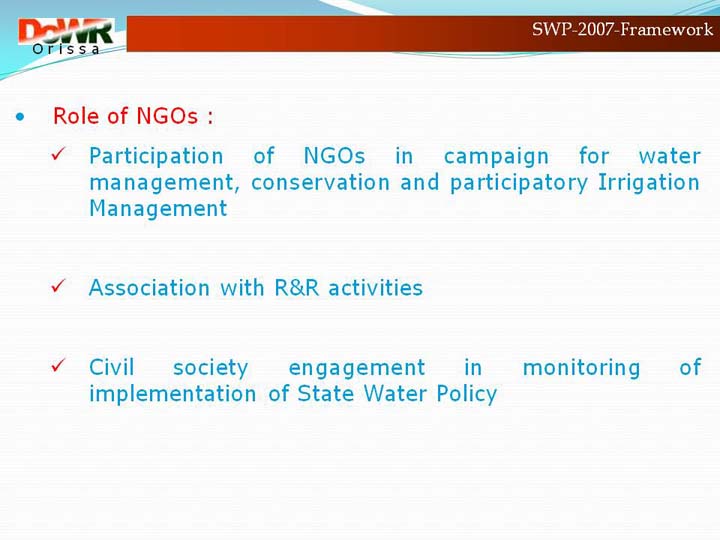 DoWR
Orissa

SWP-2007-Framework

• Role of NGOs :

✓ Participation of NGOs in campaign for water management, conservation and participatory Irrigation Management

✓ Association with R&R activities

✓ Civil society engagement in monitoring of implementation of State Water Policy